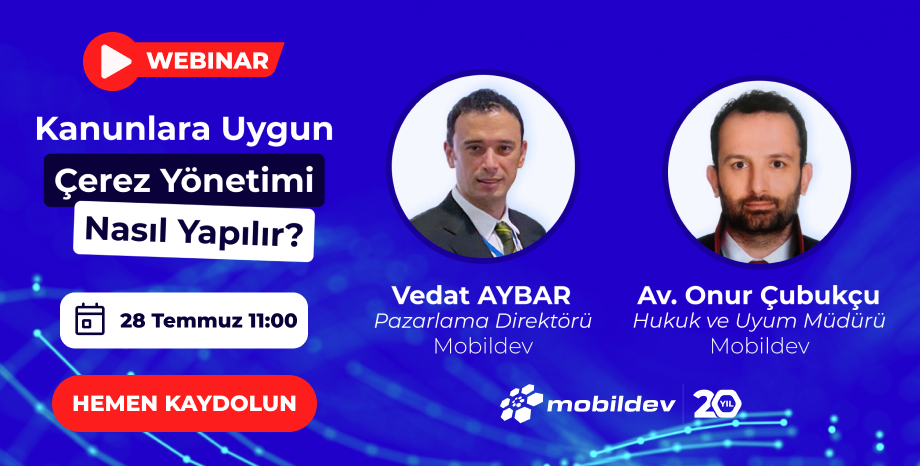 WEBINAR

Kanunlara Uygun Çerez Yönetimi Nasıl Yapılır?

28 Temmuz 11:00

HEMEN KAYDOLUN

Vedat AYBAR
Pazarlama Direktörü
Mobildev

Av. Onur Çubukçu
Hukuk ve Uyum Müdürü
Mobildev

mobildev 20 YIL